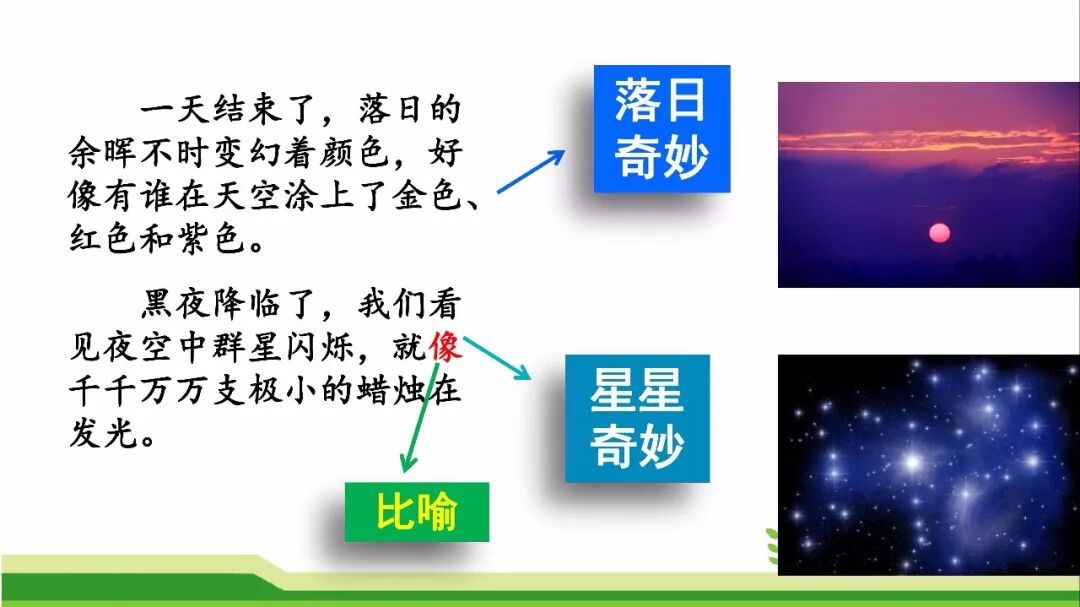 一天结束了，落日的余晖不时变幻着颜色，好像有谁在天空涂上了金色、红色和紫色。

黑夜降临了，我们看见夜空中群星闪烁，就像千千万万支极小的蜡烛在发光。

落日奇妙

星星奇妙

比喻